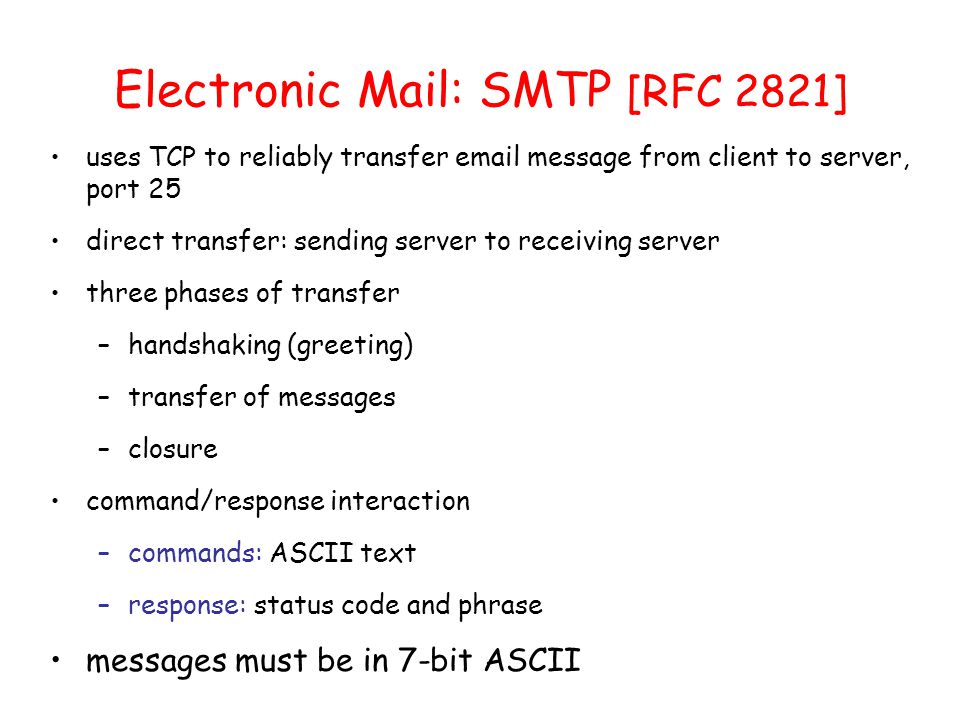 Electronic Mail: SMTP [RFC 2821]

• uses TCP to reliably transfer email message from client to server, port 25

• direct transfer: sending server to receiving server

• three phases of transfer

– handshaking (greeting)

– transfer of messages

– closure

• command/response interaction

– commands: ASCII text

– response: status code and phrase

• messages must be in 7-bit ASCII